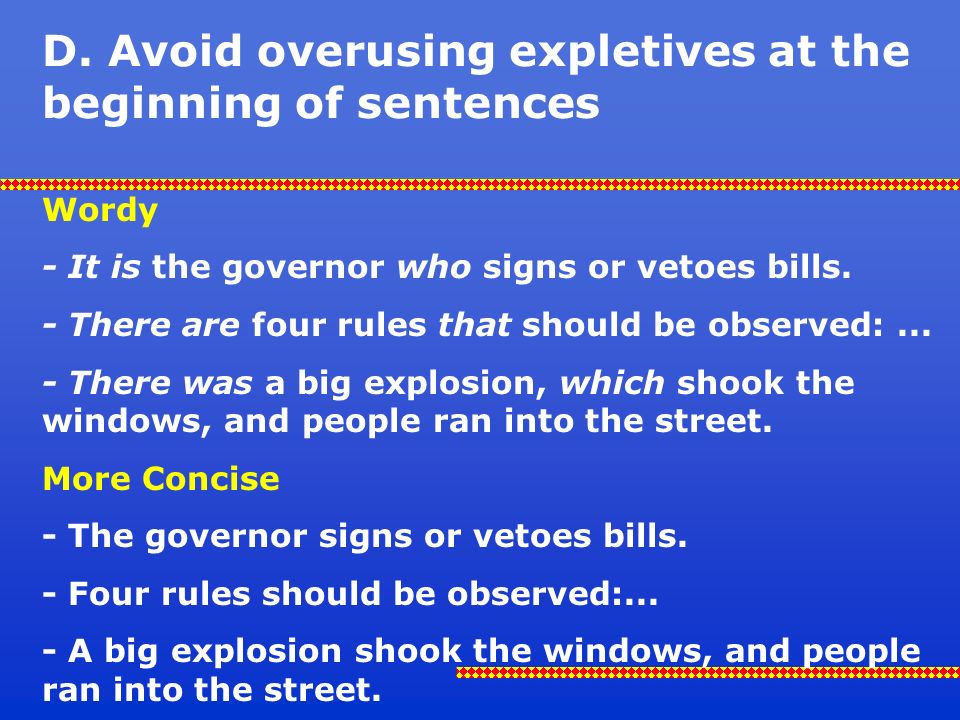 D. Avoid overusing expletives at the beginning of sentences

Wordy

- It is the governor who signs or vetoes bills.

- There are four rules that should be observed: ...

- There was a big explosion, which shook the windows, and people ran into the street.

More Concise

- The governor signs or vetoes bills.

- Four rules should be observed:...

- A big explosion shook the windows, and people ran into the street.